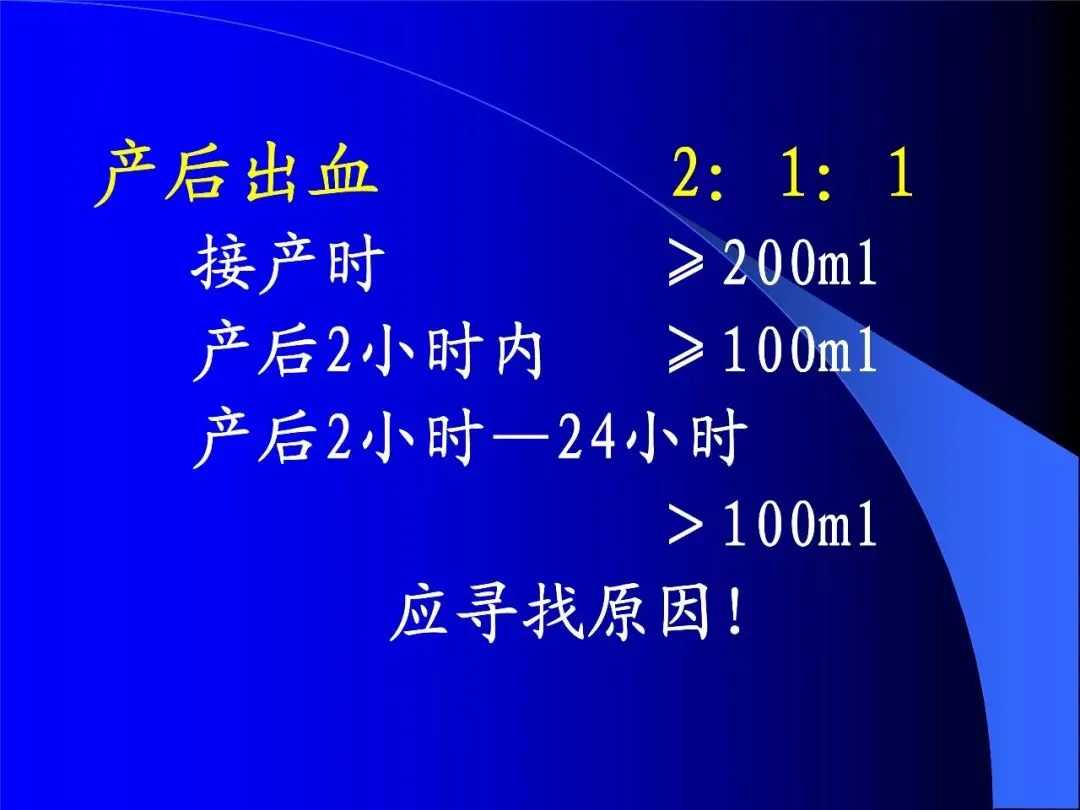 产后出血　　2：1：1

接产时　　≥200ml

产后2小时内　　≥100ml

产后2小时—24小时

＞100ml

应寻找原因!